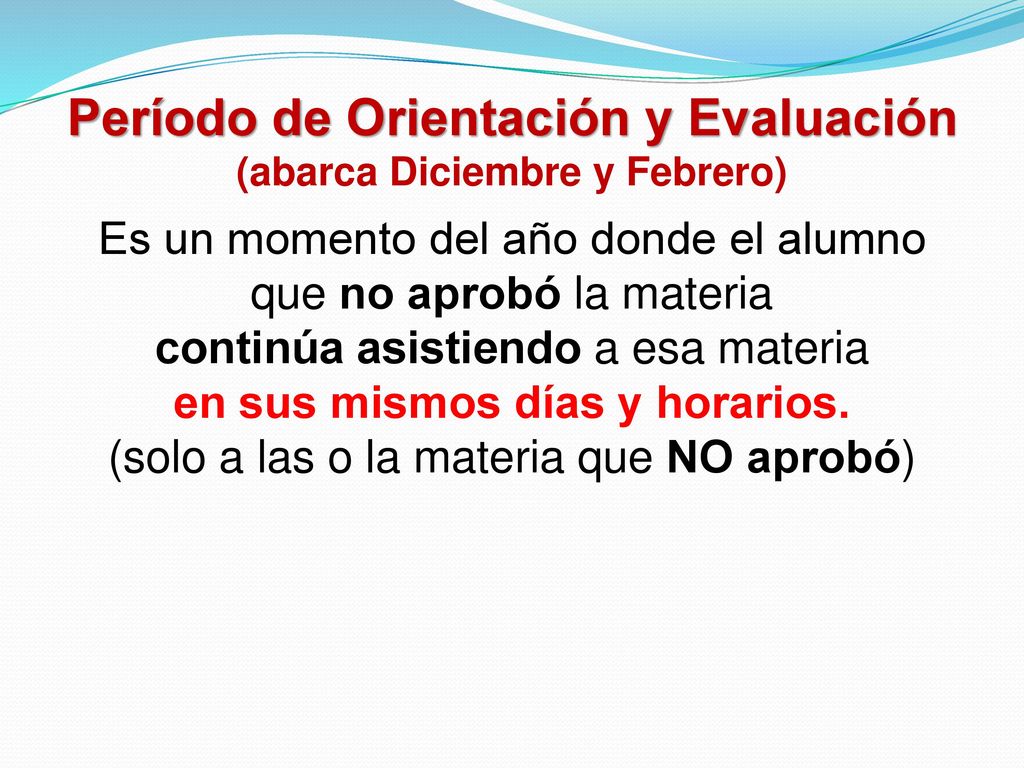 Período de Orientación y Evaluación
(abarca Diciembre y Febrero)

Es un momento del año donde el alumno que no aprobó la materia continúa asistiendo a esa materia en sus mismos días y horarios. (solo a las o la materia que NO aprobó)